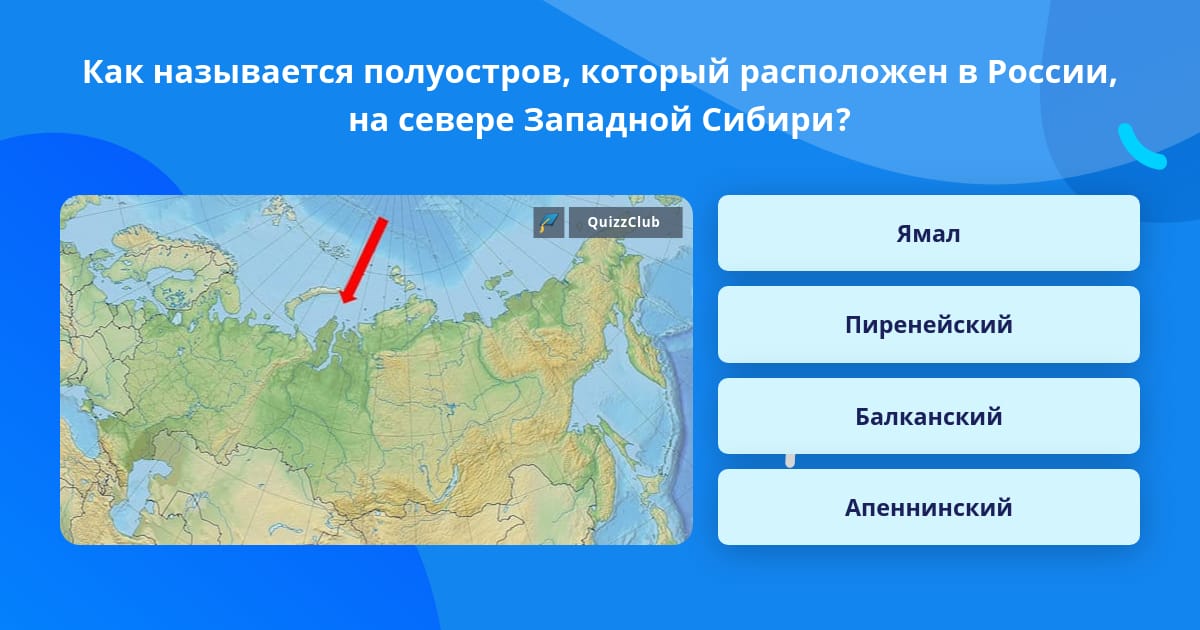 Как называется полуостров, который расположен в России, на севере Западной Сибири?

QuizzClub

Ямал

Пиренейский

Балканский

Апеннинский